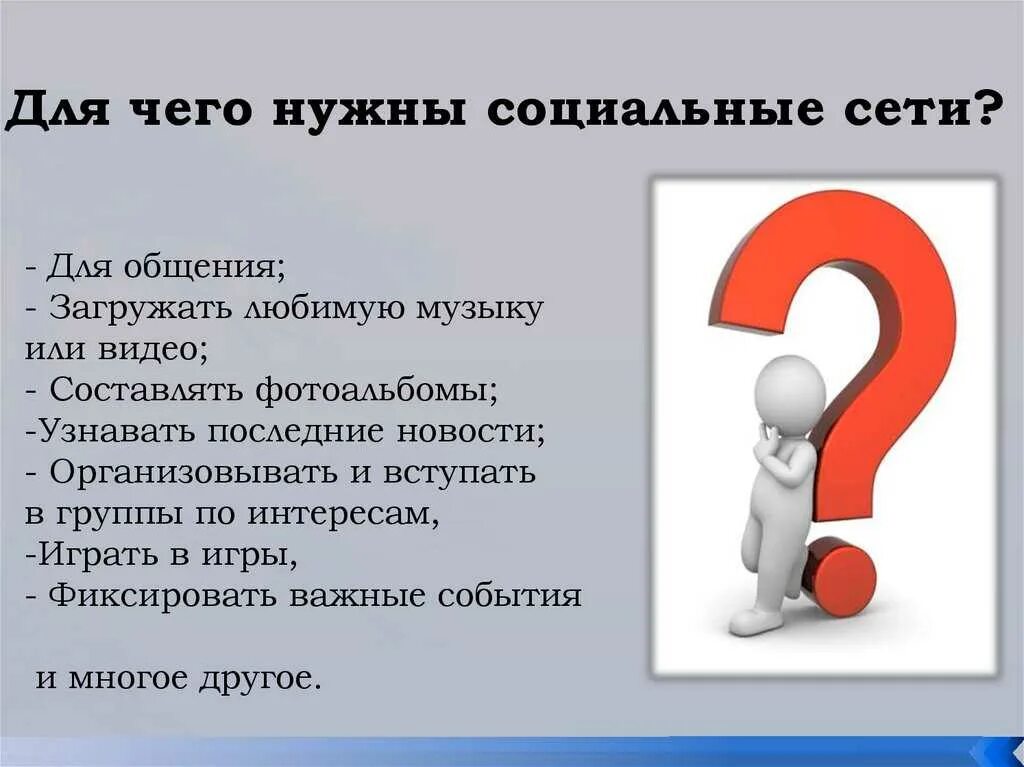 Для чего нужны социальные сети?

- Для общения;
- Загружать любимую музыку или видео;
- Составлять фотоальбомы;
-Узнавать последние новости;
- Организовывать и вступать в группы по интересам,
-Играть в игры,
- Фиксировать важные события

и многое другое.